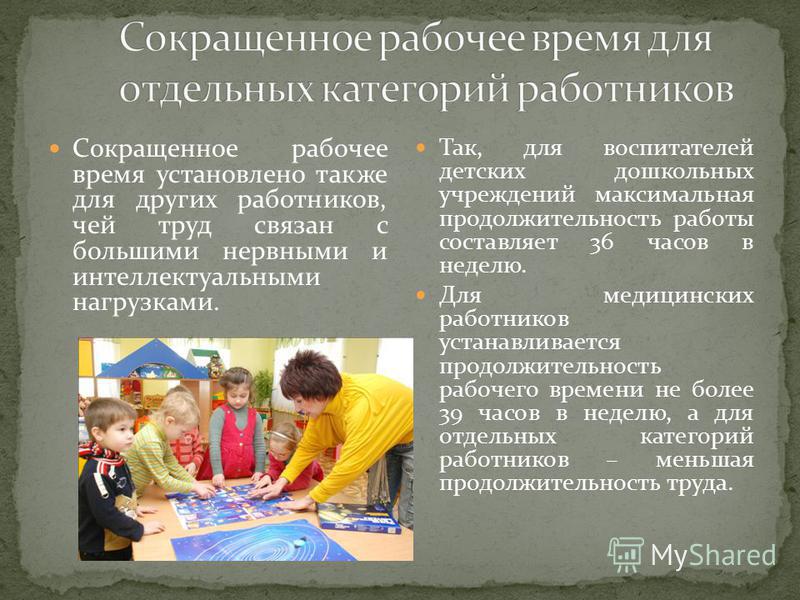 Сокращенное рабочее время для отдельных категорий работников

Сокращенное рабочее время установлено также для других работников, чей труд связан с большими нервными и интеллектуальными нагрузками.

Так, для воспитателей детских дошкольных учреждений максимальная продолжительность работы составляет 36 часов в неделю.

Для медицинских работников устанавливается продолжительность рабочего времени не более 39 часов в неделю, а для отдельных категорий работников – меньшая продолжительность труда.

MyShared